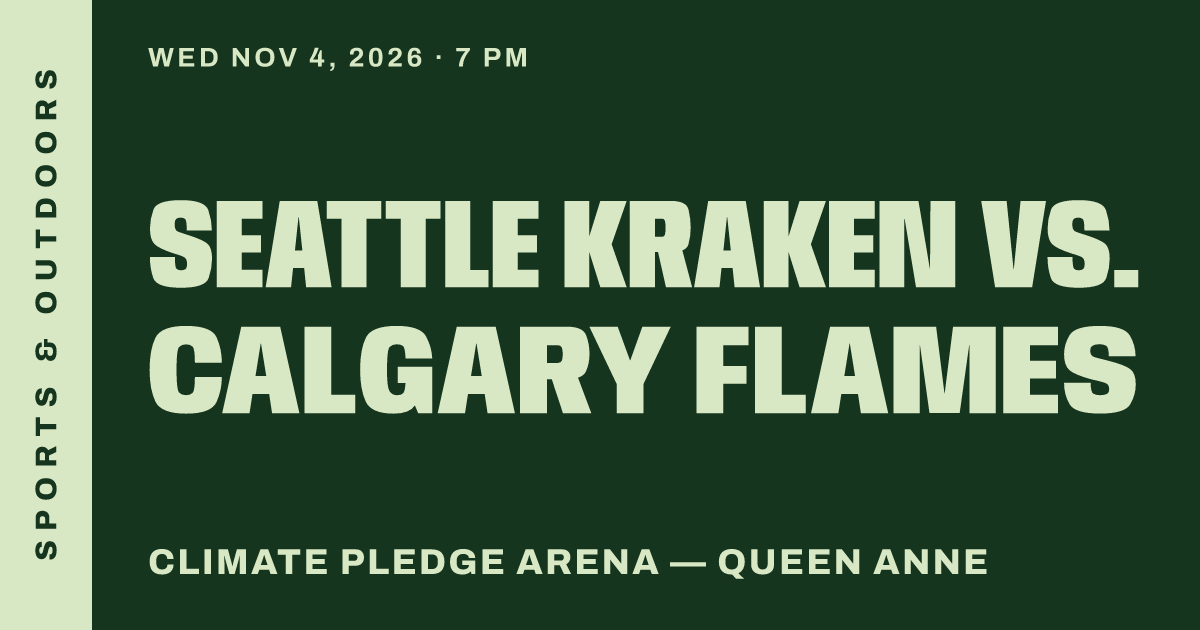 SPORTS & OUTDOORS

WED NOV 4, 2026 · 7 PM

SEATTLE KRAKEN VS. CALGARY FLAMES

CLIMATE PLEDGE ARENA — QUEEN ANNE